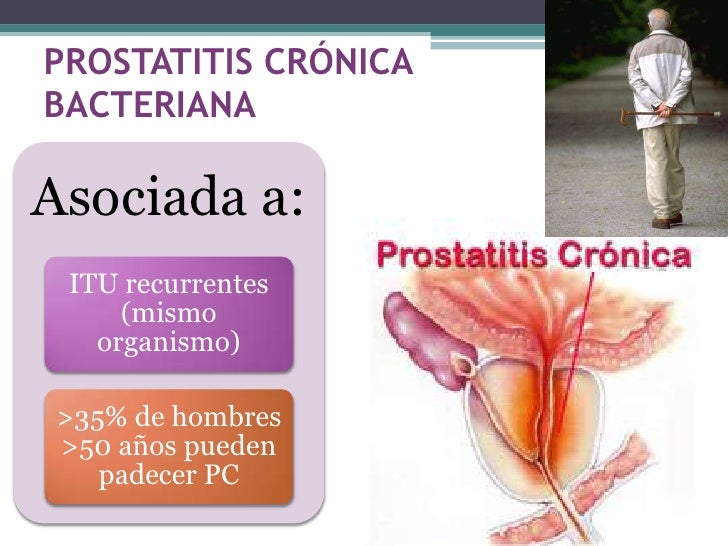 PROSTATITIS CRÓNICA BACTERIANA

Asociada a:

ITU recurrentes (mismo organismo)

>35% de hombres >50 años pueden padecer PC

Prostatitis Crónica